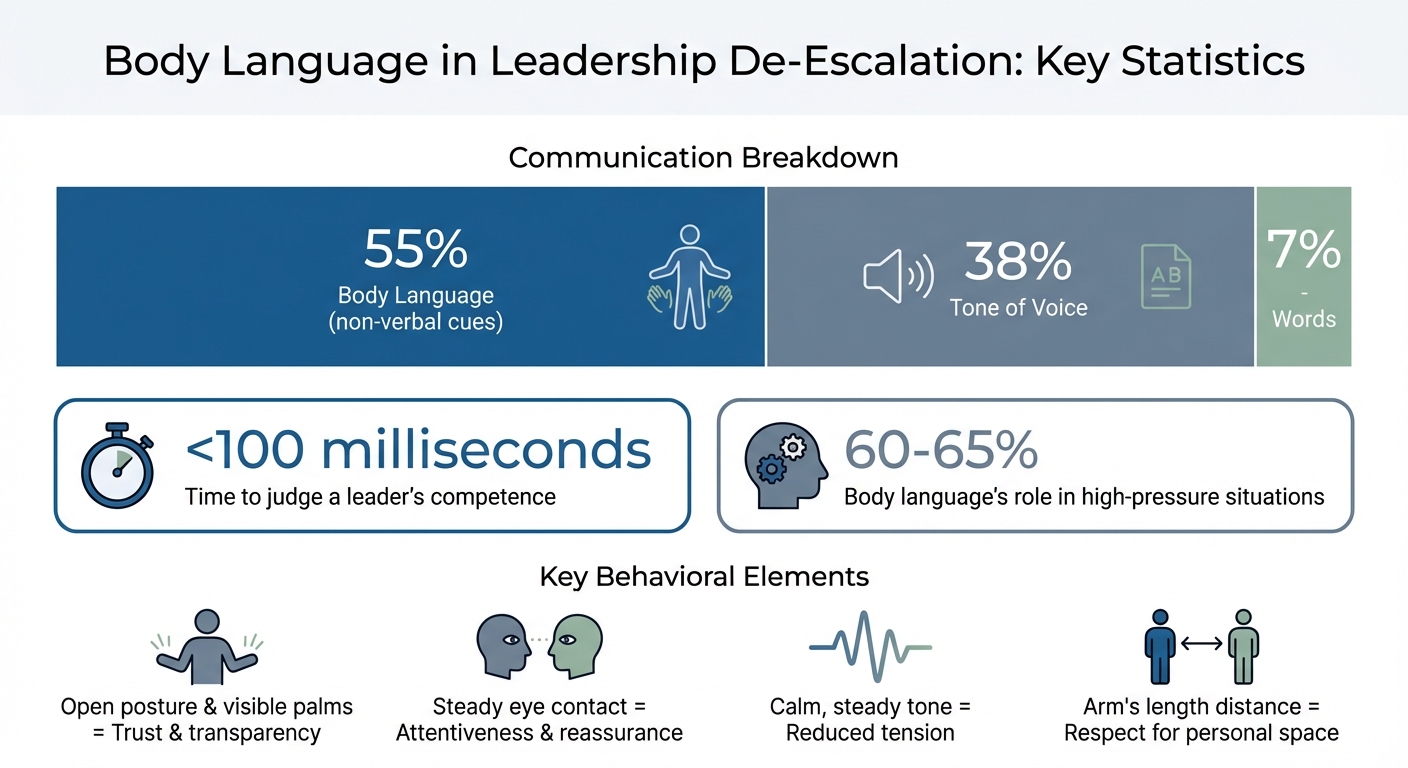 Body Language in Leadership De-Escalation: Key Statistics

Communication Breakdown

55%
Body Language
(non-verbal cues)

38%
Tone of Voice

AB

7%
-
Words

<100 milliseconds
Time to judge a leader's competence

60-65%
Body language's role in high-pressure situations

Key Behavioral Elements

Open posture & visible palms = Trust & transparency

Steady eye contact = Attentiveness & reassurance

Calm, steady tone = Reduced tension

Arm's length distance = Respect for personal space